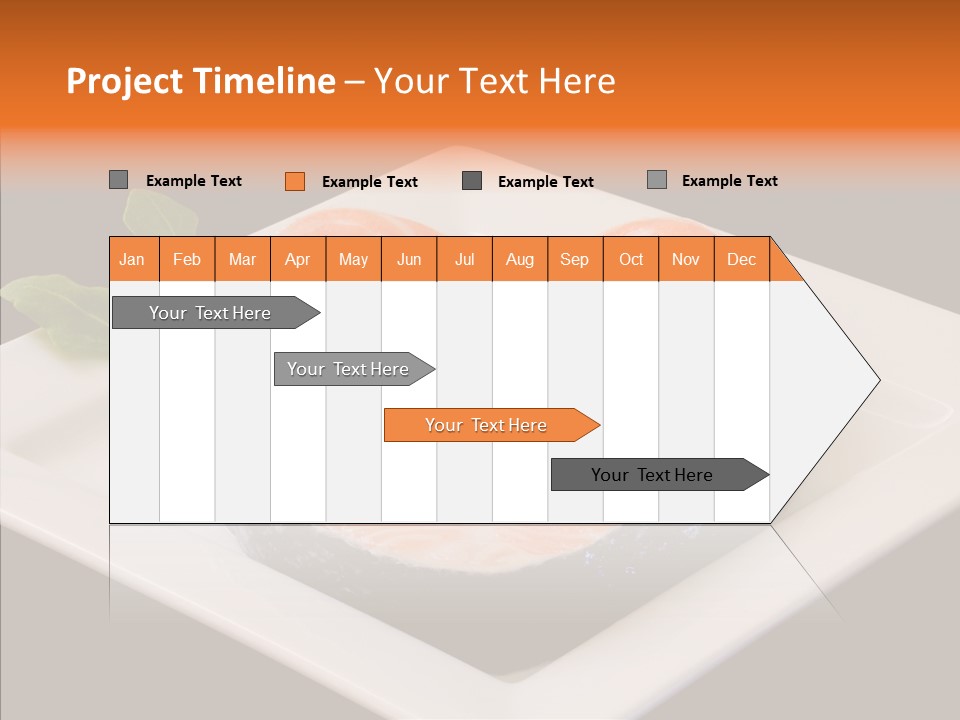 Project Timeline – Your Text Here

Example Text Example Text Example Text Example Text

| Jan | Feb | Mar | Apr | May | Jun | Jul | Aug | Sep | Oct | Nov | Dec |
|---|---|---|---|---|---|---|---|---|---|---|---|

Your Text Here

Your Text Here

Your Text Here

Your Text Here